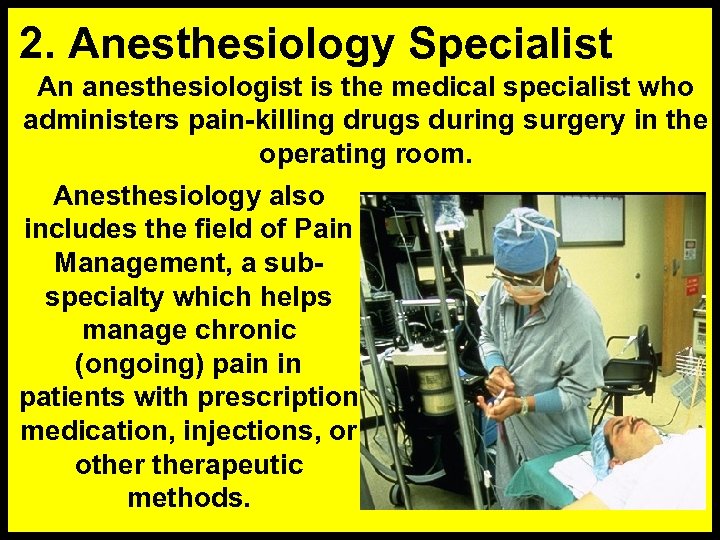 2. Anesthesiology Specialist

An anesthesiologist is the medical specialist who administers pain-killing drugs during surgery in the operating room.

Anesthesiology also includes the field of Pain Management, a sub-specialty which helps manage chronic (ongoing) pain in patients with prescription medication, injections, or other therapeutic methods.